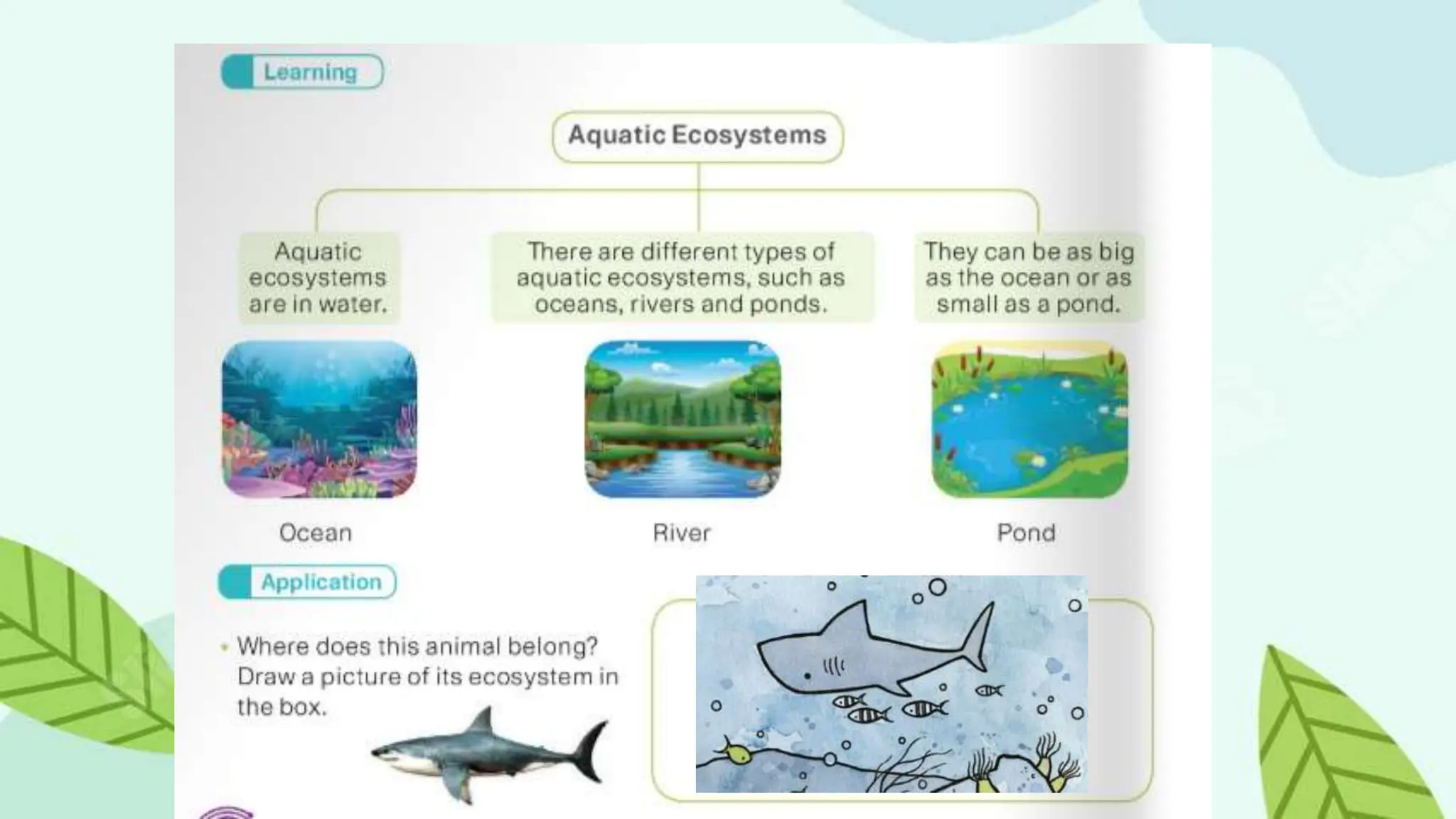 Learning

Aquatic Ecosystems

Aquatic ecosystems are in water.

There are different types of aquatic ecosystems, such as oceans, rivers and ponds.

They can be as big as the ocean or as small as a pond.

Ocean

River

Pond

Application

• Where does this animal belong? Draw a picture of its ecosystem in the box.